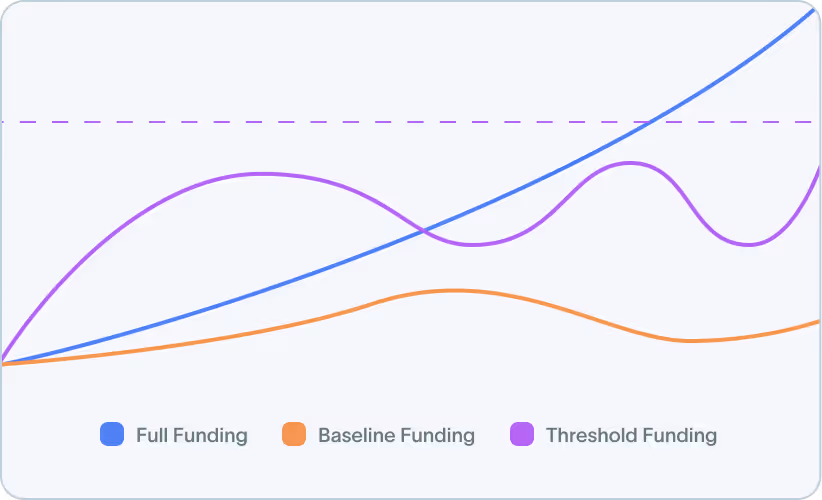 Full Funding
Baseline Funding
Threshold Funding